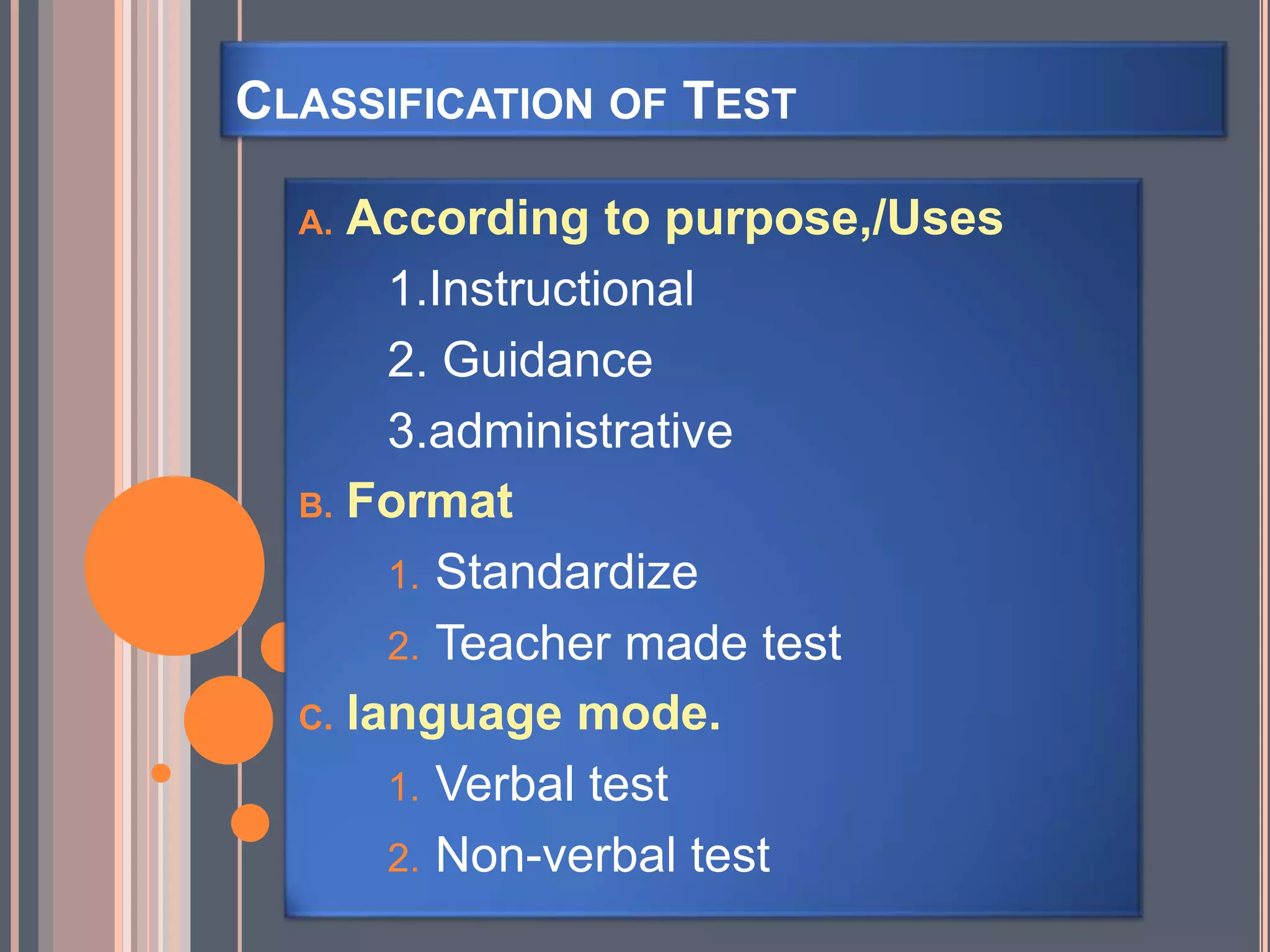 CLASSIFICATION OF TEST

A. According to purpose,/Uses

1.Instructional

2. Guidance

3.administrative

B. Format

1. Standardize

2. Teacher made test

C. language mode.

1. Verbal test

2. Non-verbal test